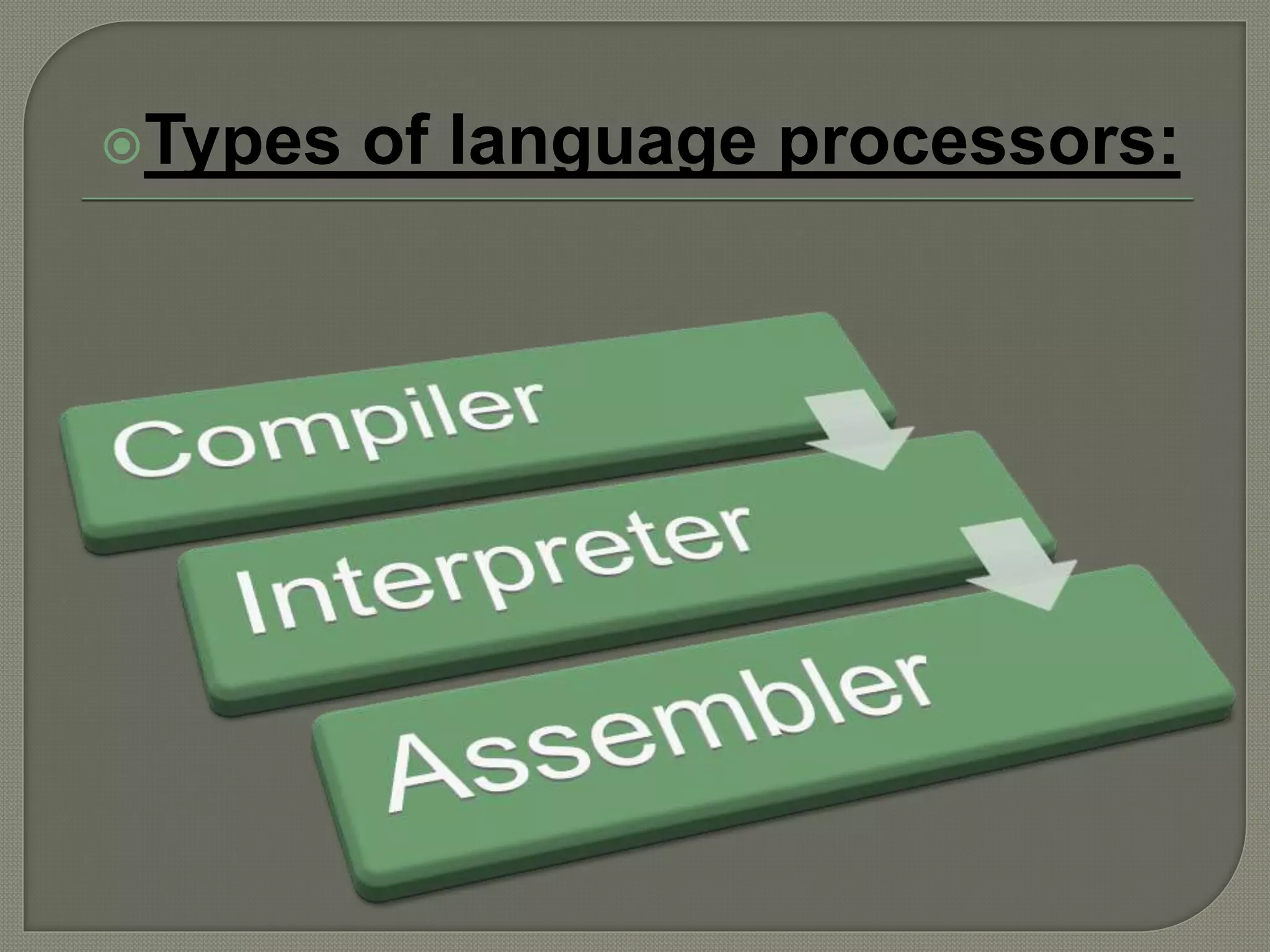 Types of language processors:

Compiler

Interpreter

Assembler